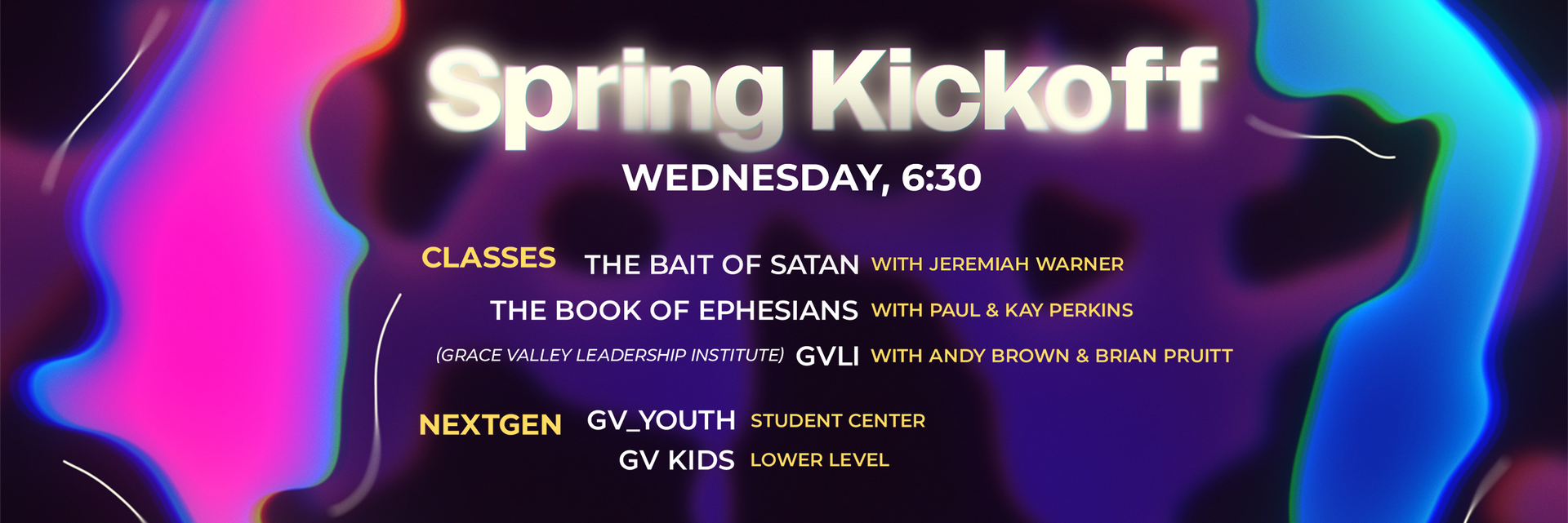 Spring Kickoff
WEDNESDAY, 6:30

CLASSES THE BAIT OF SATAN WITH JEREMIAH WARNER
THE BOOK OF EPHESIANS WITH PAUL & KAY PERKINS
(GRACE VALLEY LEADERSHIP INSTITUTE) GVLI WITH ANDY BROWN & BRIAN PRUITT

NEXTGEN GV_YOUTH STUDENT CENTER
GV KIDS LOWER LEVEL